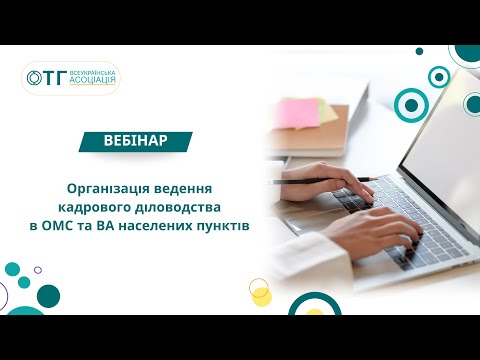 ОТГ ВСЕУКРАЇНСЬКА АСОЦІАЦІЯ

ВЕБІНАР

Організація ведення кадрового діловодства в ОМС та ВА населених пунктів